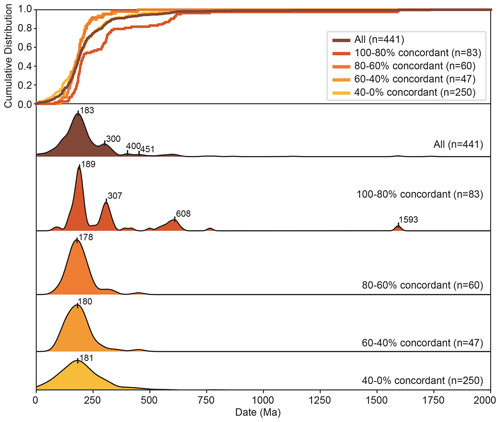 Cumulative Distribution

1.0
0.8
0.6
0.4
0.2
0.0

All (n=441)
100-80% concordant (n=83)
80-60% concordant (n=60)
60-40% concordant (n=47)
40-0% concordant (n=250)

183
300
400
451
All (n=441)

189
307
608
1593
100-80% concordant (n=83)

178
80-60% concordant (n=60)

180
60-40% concordant (n=47)

181
40-0% concordant (n=250)

0 250 500 750 1000 1250 1500 1750 2000
Date (Ma)